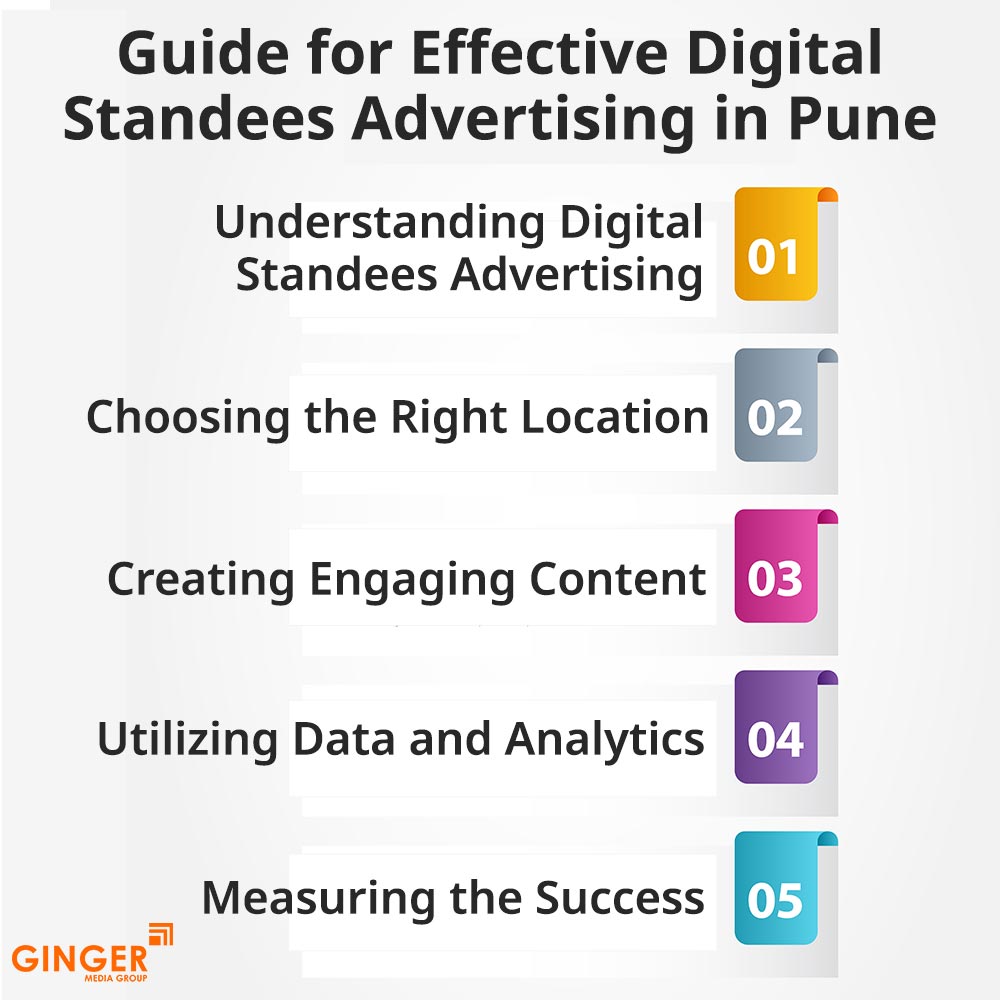 Guide for Effective Digital Standees Advertising in Pune

Understanding Digital Standees Advertising 01

Choosing the Right Location 02

Creating Engaging Content 03

Utilizing Data and Analytics 04

Measuring the Success 05

GINGER
MEDIA GROUP